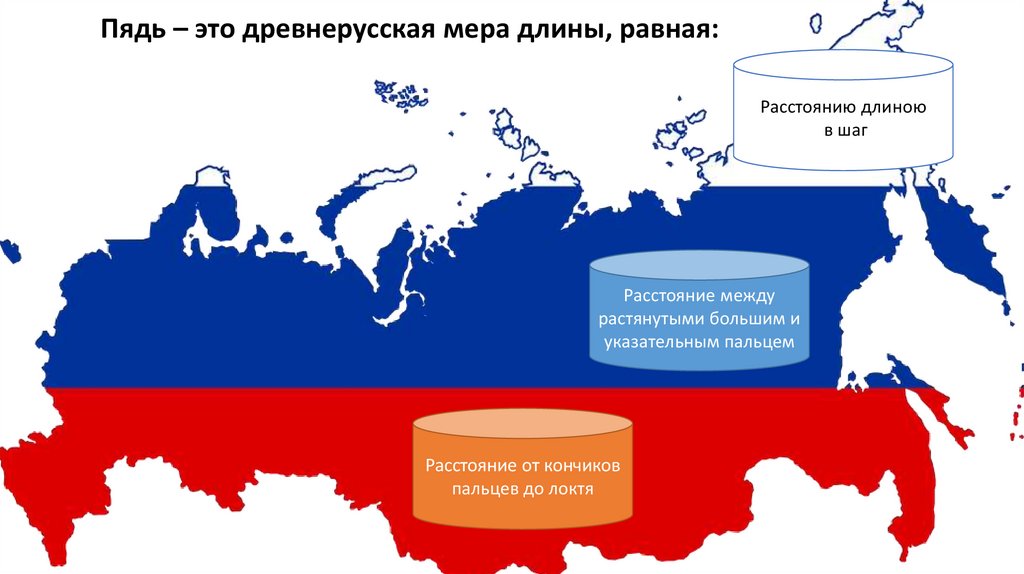 Пядь – это древнерусская мера длины, равная:

Расстоянию длиною в шаг

Расстояние между растянутыми большим и указательным пальцем

Расстояние от кончиков пальцев до локтя